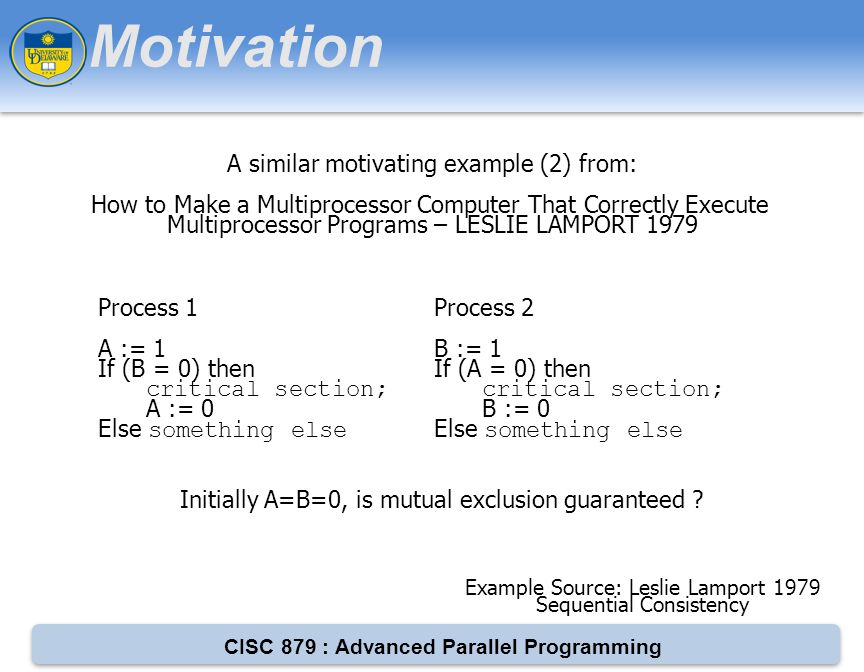 UNIVERSITY OF DELAWARE

Motivation

A similar motivating example (2) from:

How to Make a Multiprocessor Computer That Correctly Execute Multiprocessor Programs – LESLIE LAMPORT 1979

Process 1

A := 1
If (B = 0) then
critical section;
A := 0
Else something else

Process 2

B := 1
If (A = 0) then
critical section;
B := 0
Else something else

Initially A=B=0, is mutual exclusion guaranteed ?

Example Source: Leslie Lamport 1979
Sequential Consistency

CISC 879 : Advanced Parallel Programming